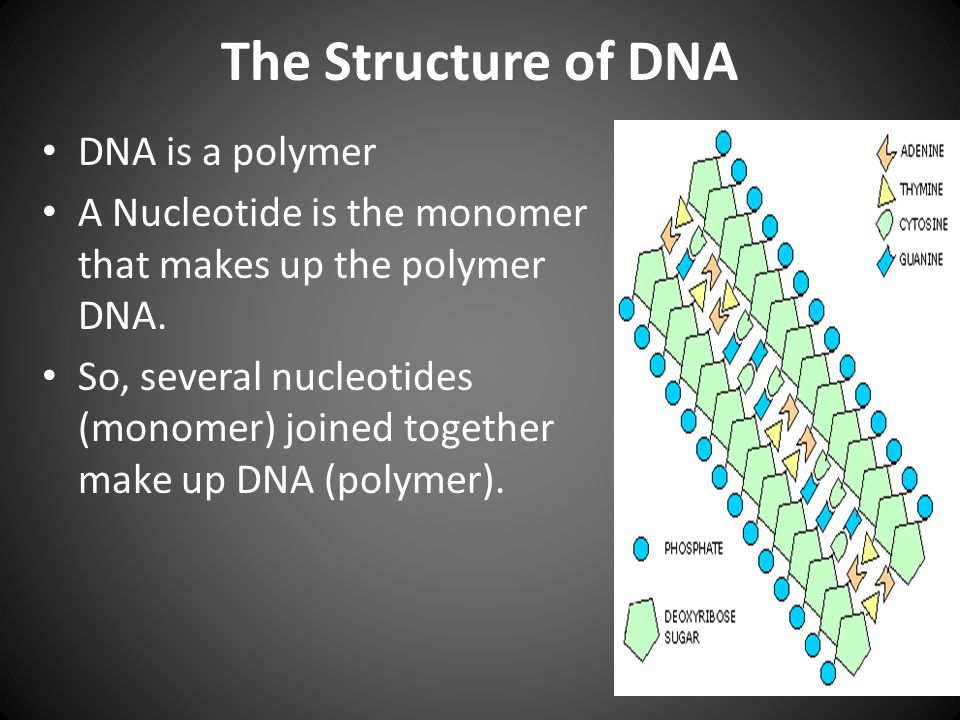 The Structure of DNA

• DNA is a polymer
• A Nucleotide is the monomer that makes up the polymer DNA.
• So, several nucleotides (monomer) joined together make up DNA (polymer).

ADENINE
THYMINE
CYTOSINE
GUANINE
PHOSPHATE
DEOXYRIBOSE SUGAR